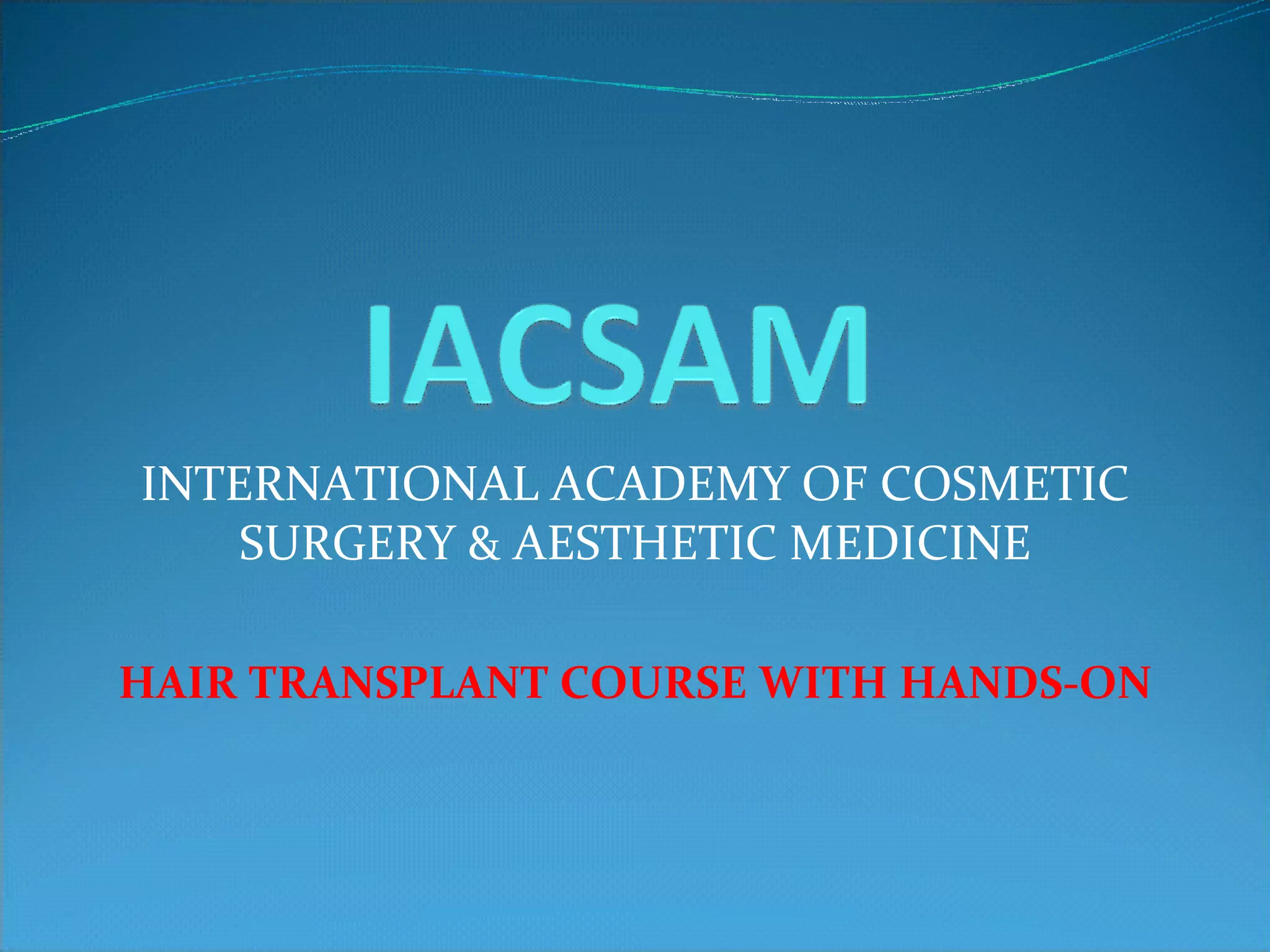 IACSAM

INTERNATIONAL ACADEMY OF COSMETIC SURGERY & AESTHETIC MEDICINE

HAIR TRANSPLANT COURSE WITH HANDS-ON